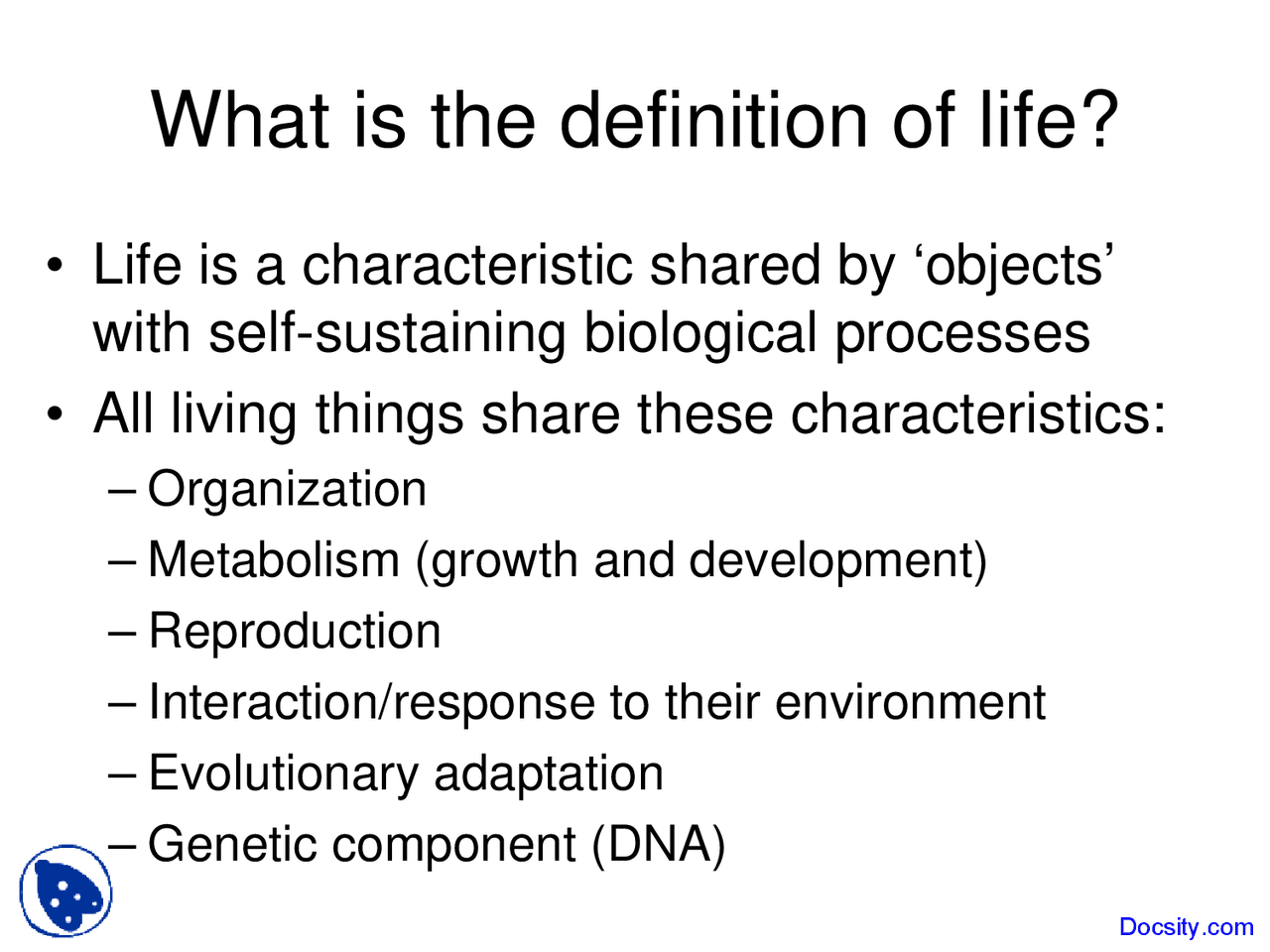 What is the definition of life?

• Life is a characteristic shared by ‘objects’ with self-sustaining biological processes

• All living things share these characteristics:

– Organization

– Metabolism (growth and development)

– Reproduction

– Interaction/response to their environment

– Evolutionary adaptation

– Genetic component (DNA)

Docsity.com